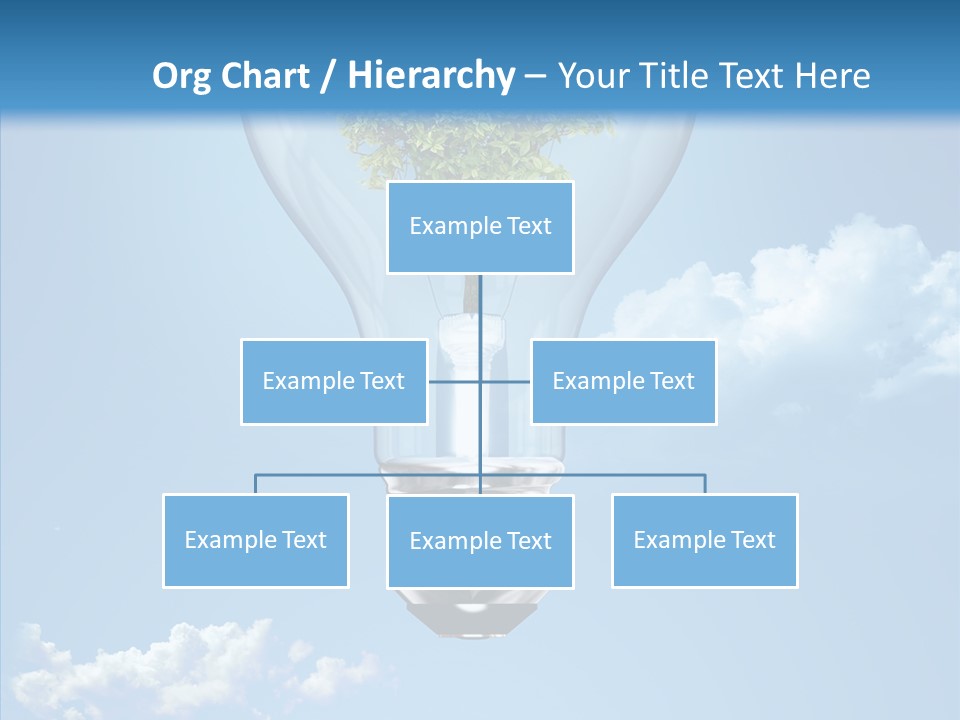 Org Chart / Hierarchy – Your Title Text Here

Example Text

Example Text

Example Text

Example Text

Example Text

Example Text